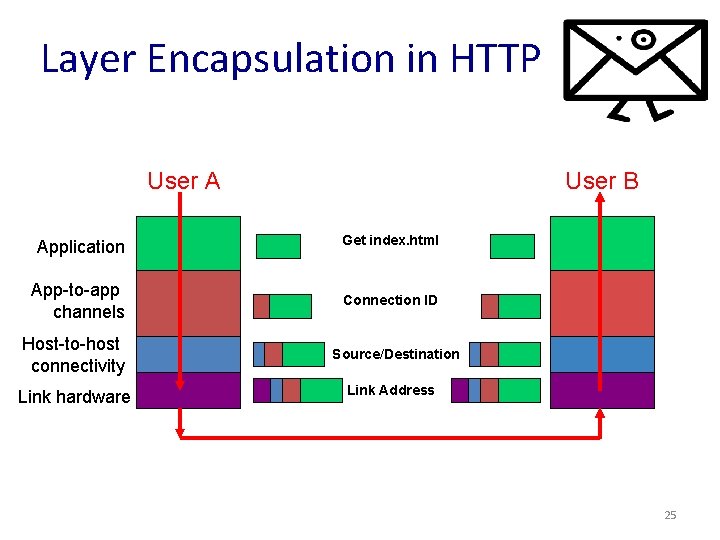 Layer Encapsulation in HTTP

User A

User B

Application

App-to-app channels

Host-to-host connectivity

Link hardware

Get index.html

Connection ID

Source/Destination

Link Address

25